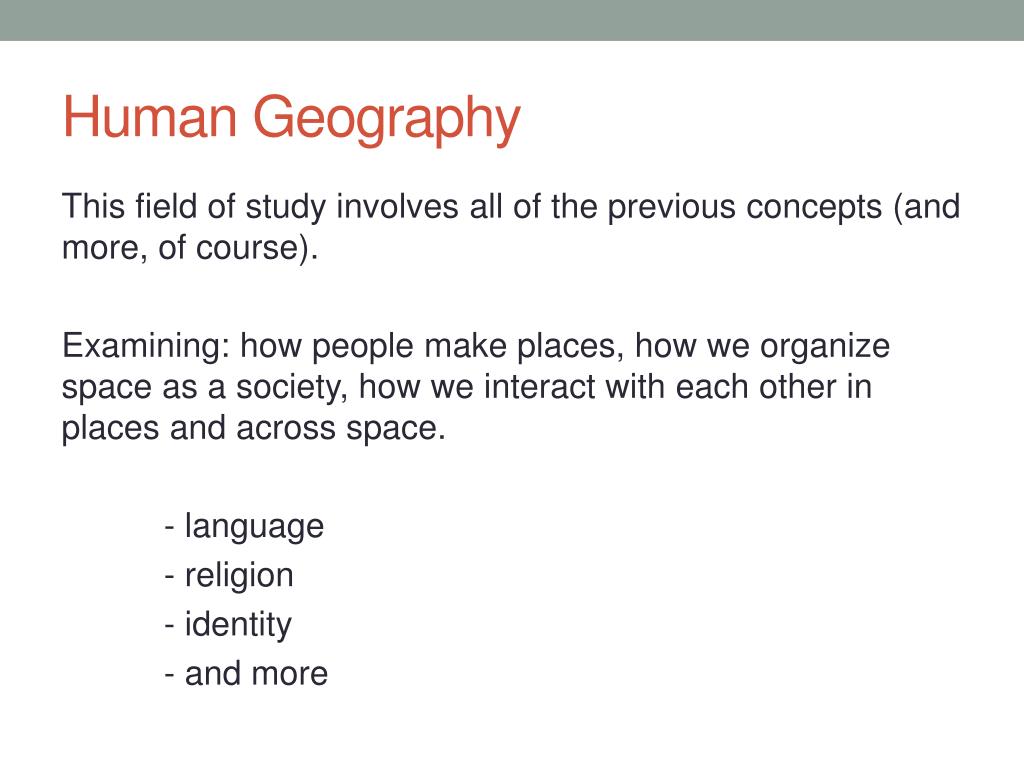 Human Geography

This field of study involves all of the previous concepts (and more, of course).

Examining: how people make places, how we organize space as a society, how we interact with each other in places and across space.

- language
- religion
- identity
- and more